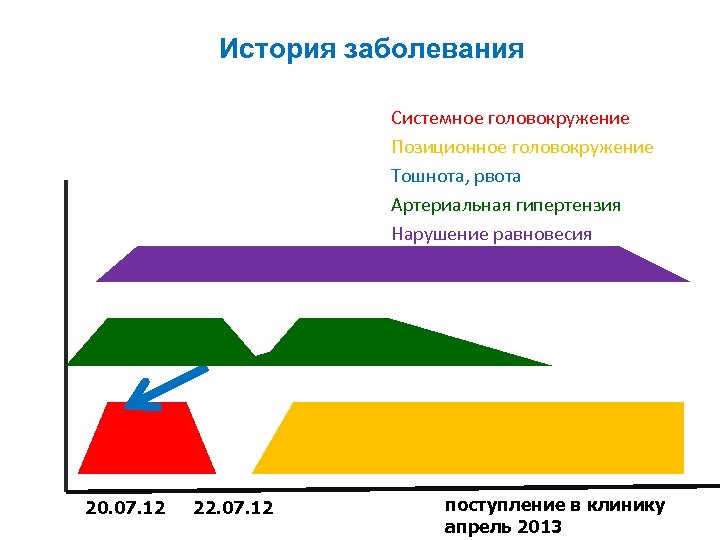 История заболевания

Системное головокружение
Позиционное головокружение
Тошнота, рвота
Артериальная гипертензия
Нарушение равновесия

20.07.12 22.07.12 поступление в клинику апрель 2013